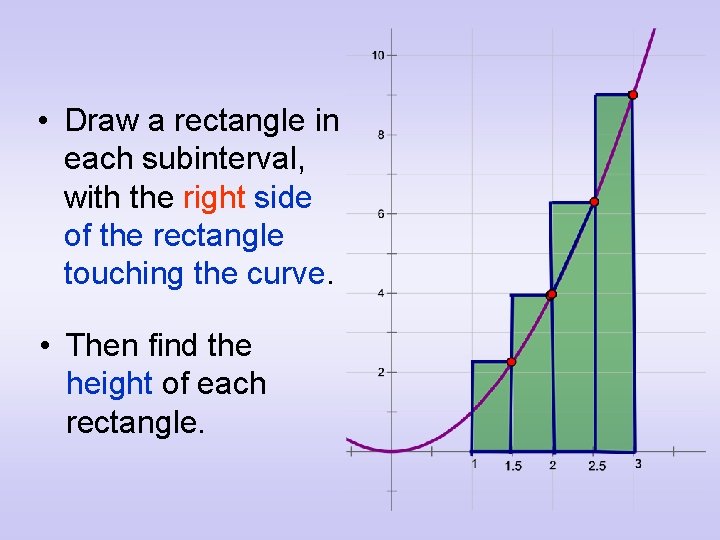 • Draw a rectangle in each subinterval, with the right side of the rectangle touching the curve.

• Then find the height of each rectangle.

10
8
6
4
2
1
1.5
2
2.5
3